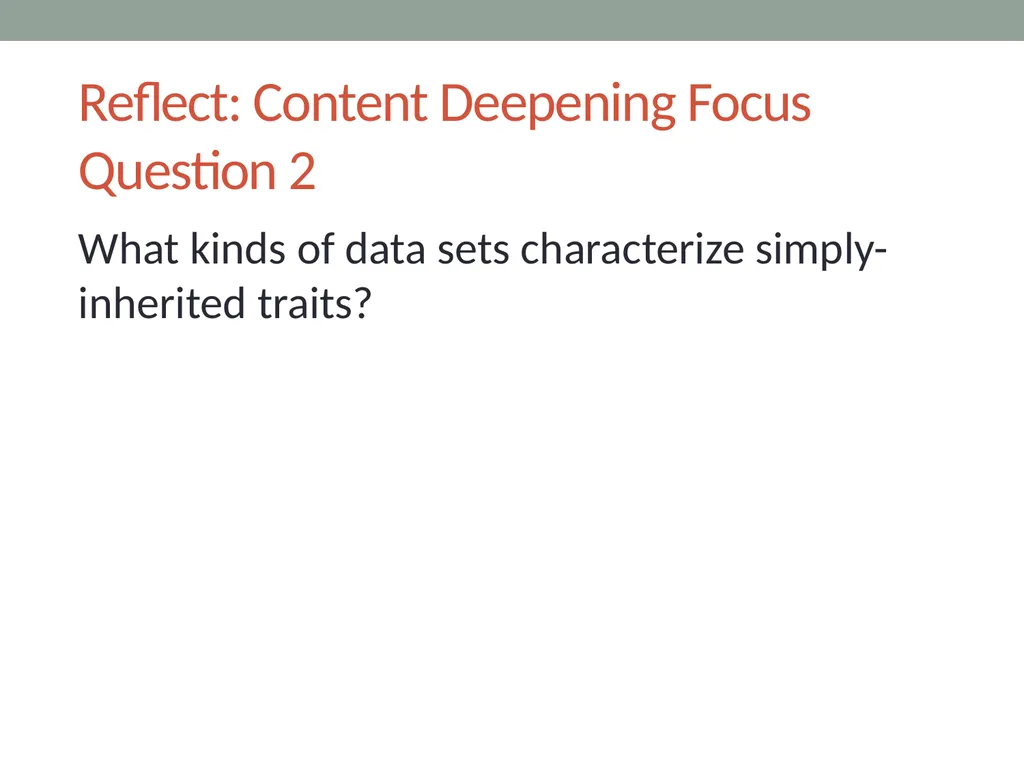 Reflect: Content Deepening Focus Question 2

What kinds of data sets characterize simply-inherited traits?